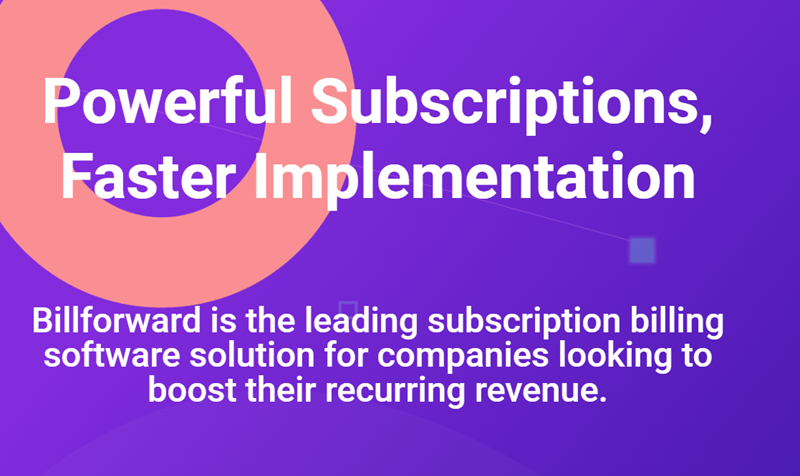 Powerful Subscriptions, Faster Implementation

Billforward is the leading subscription billing software solution for companies looking to boost their recurring revenue.